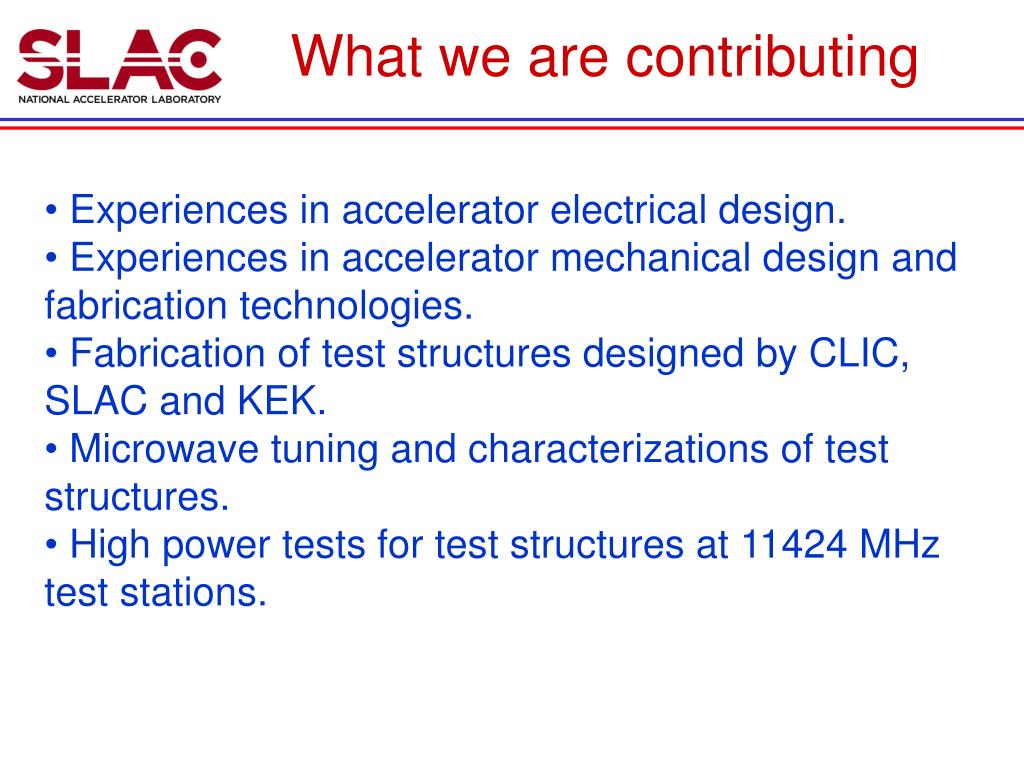 SLAC
NATIONAL ACCELERATOR LABORATORY

What we are contributing

• Experiences in accelerator electrical design.
• Experiences in accelerator mechanical design and fabrication technologies.
• Fabrication of test structures designed by CLIC, SLAC and KEK.
• Microwave tuning and characterizations of test structures.
• High power tests for test structures at 11424 MHz test stations.